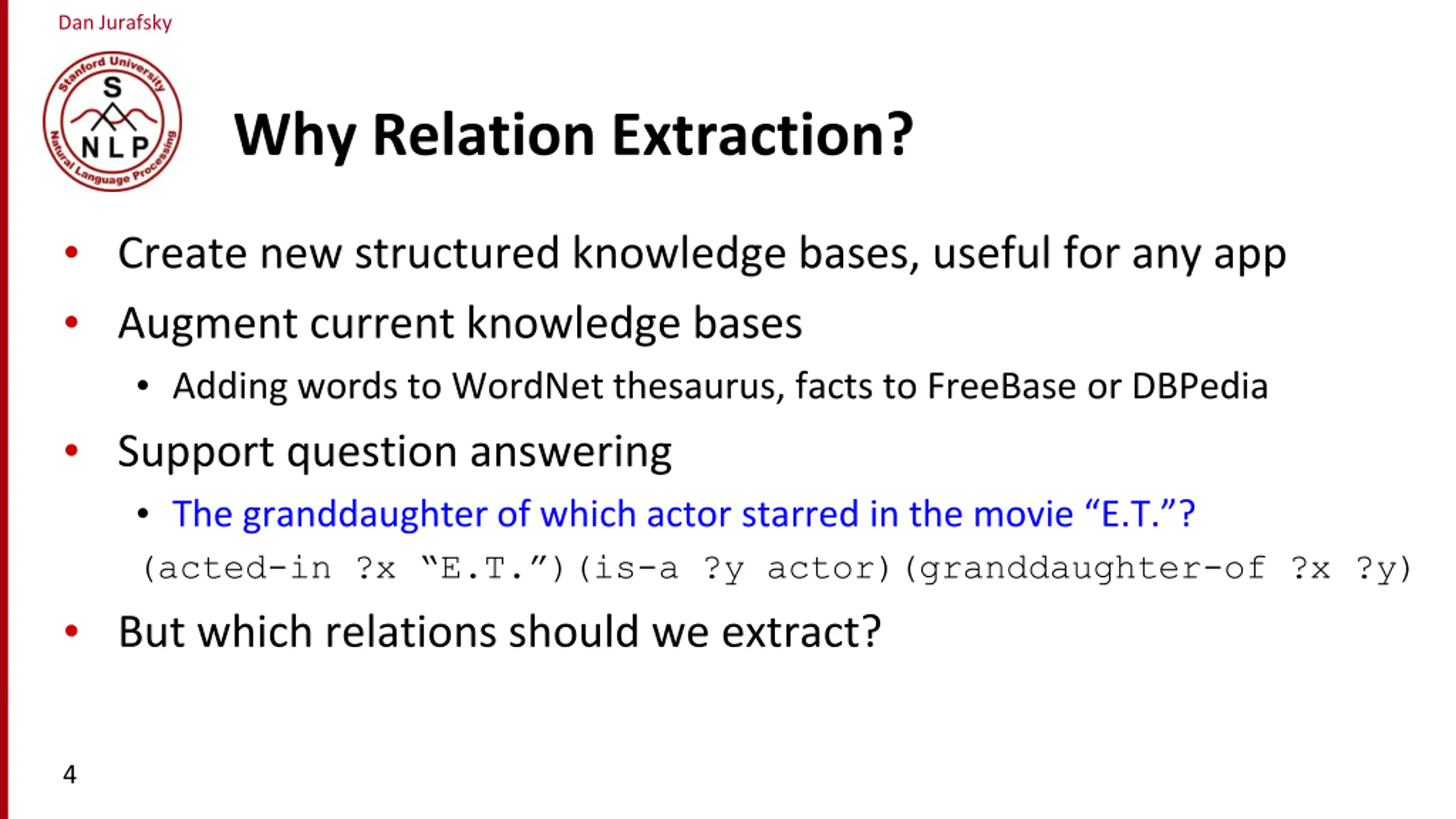 Dan Jurafsky

Stanford University
S
NLP
Natural Language Processing

Why Relation Extraction?

• Create new structured knowledge bases, useful for any app
• Augment current knowledge bases
  • Adding words to WordNet thesaurus, facts to FreeBase or DBPedia
• Support question answering
  • The granddaughter of which actor starred in the movie “E.T.”?
  (acted-in ?x “E.T.”)(is-a ?y actor)(granddaughter-of ?x ?y)
• But which relations should we extract?

4